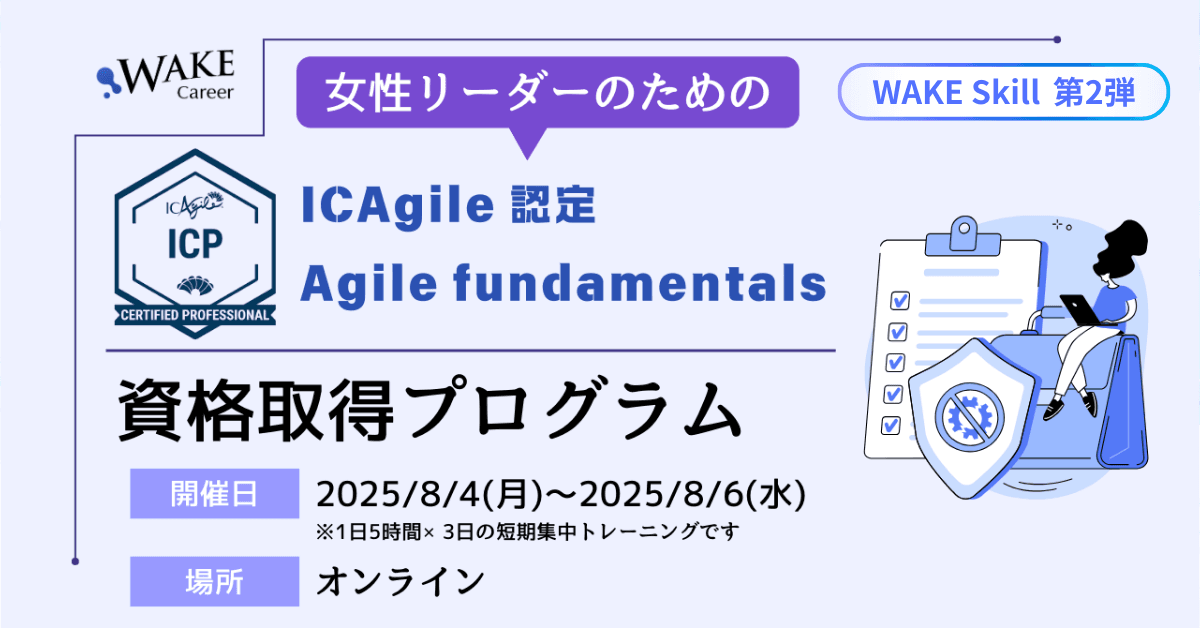 WAKE Career

女性リーダーのための

WAKE Skill 第2弾

ICAgile
ICP
CERTIFIED PROFESSIONAL

ICAgile 認定
Agile fundamentals

資格取得プログラム

開催日
2025/8/4(月)〜2025/8/6(水)
※1日5時間× 3日の短期集中トレーニングです

場所
オンライン